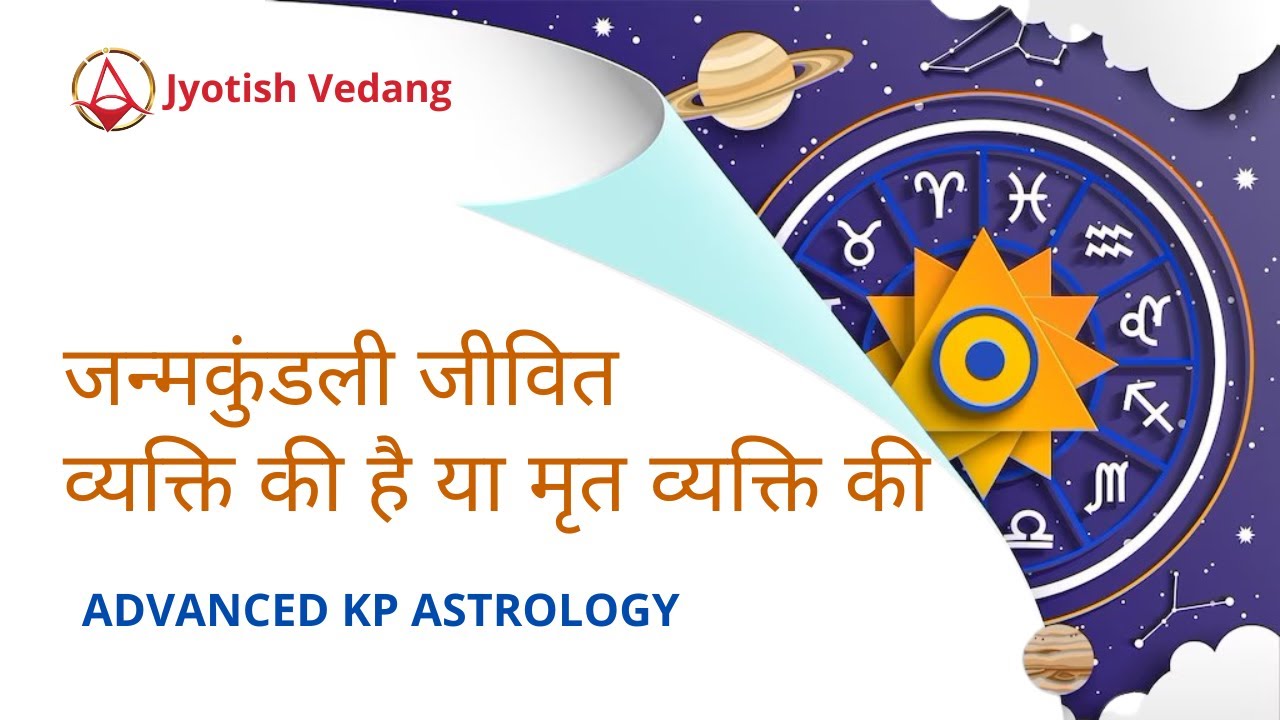 Jyotish Vedang

जन्मकुंडली जीवित व्यक्ति की है या मृत व्यक्ति की

ADVANCED KP ASTROLOGY